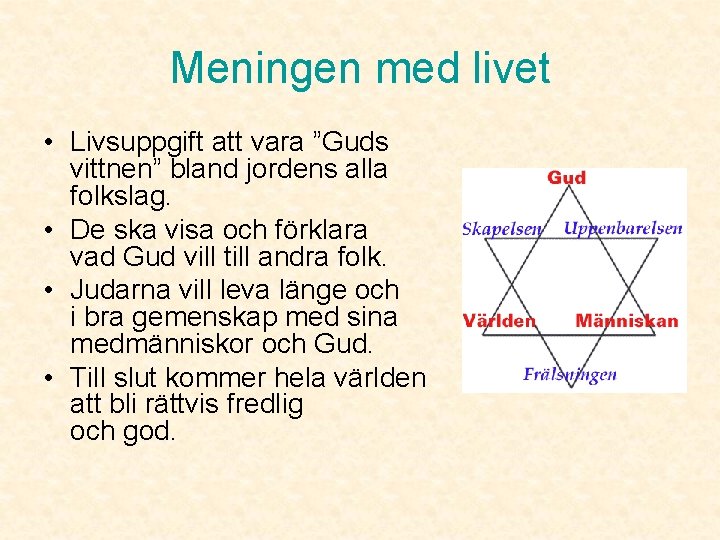 Meningen med livet

• Livsuppgift att vara ”Guds vittnen” bland jordens alla folkslag.
• De ska visa och förklara vad Gud vill till andra folk.
• Judarna vill leva länge och i bra gemenskap med sina medmänniskor och Gud.
• Till slut kommer hela världen att bli rättvis fredlig och god.

Gud
Skapelsen
Uppenbarelsen
Världen
Människan
Frälsningen